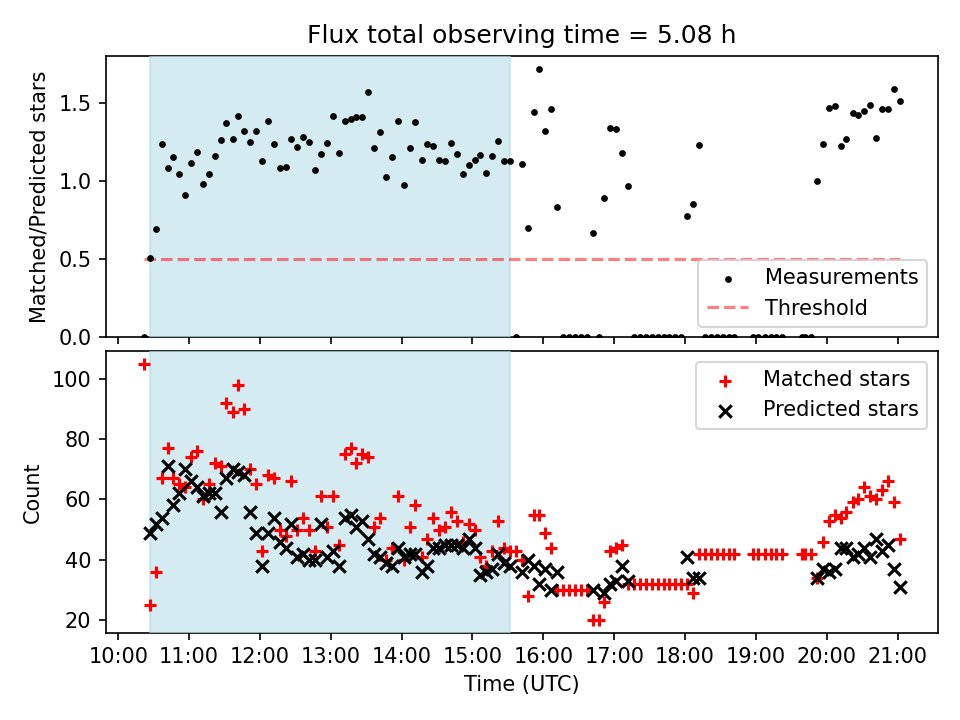 Flux total observing time = 5.08 h

Matched/Predicted stars

1.5
1.0
0.5
0.0

Measurements
Threshold

Count

100
80
60
40
20

Matched stars
Predicted stars

10:00 11:00 12:00 13:00 14:00 15:00 16:00 17:00 18:00 19:00 20:00 21:00

Time (UTC)